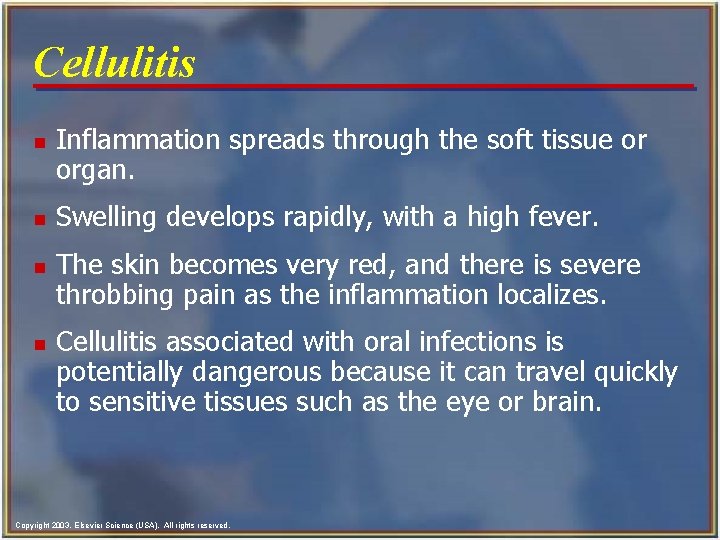 Cellulitis

- Inflammation spreads through the soft tissue or organ.
- Swelling develops rapidly, with a high fever.
- The skin becomes very red, and there is severe throbbing pain as the inflammation localizes.
- Cellulitis associated with oral infections is potentially dangerous because it can travel quickly to sensitive tissues such as the eye or brain.

Copyright 2003, Elsevier Science (USA). All rights reserved.